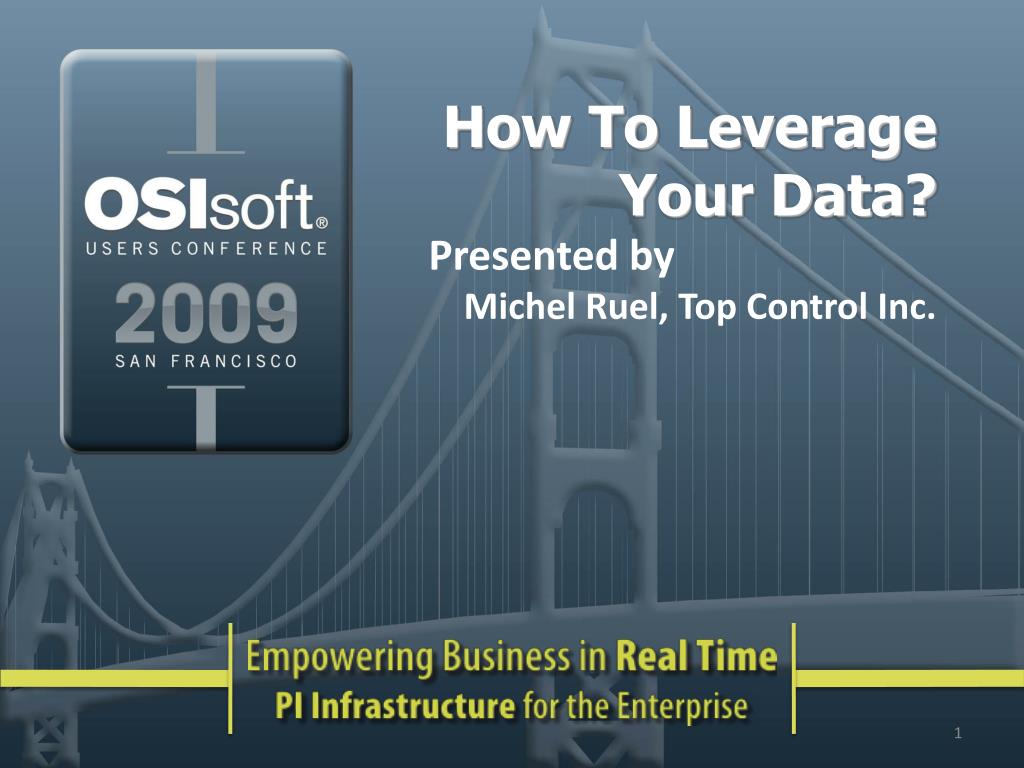 OSIsoft®
USERS CONFERENCE
2009
SAN FRANCISCO

How To Leverage Your Data?

Presented by
Michel Ruel, Top Control Inc.

Empowering Business in Real Time
PI Infrastructure for the Enterprise

1